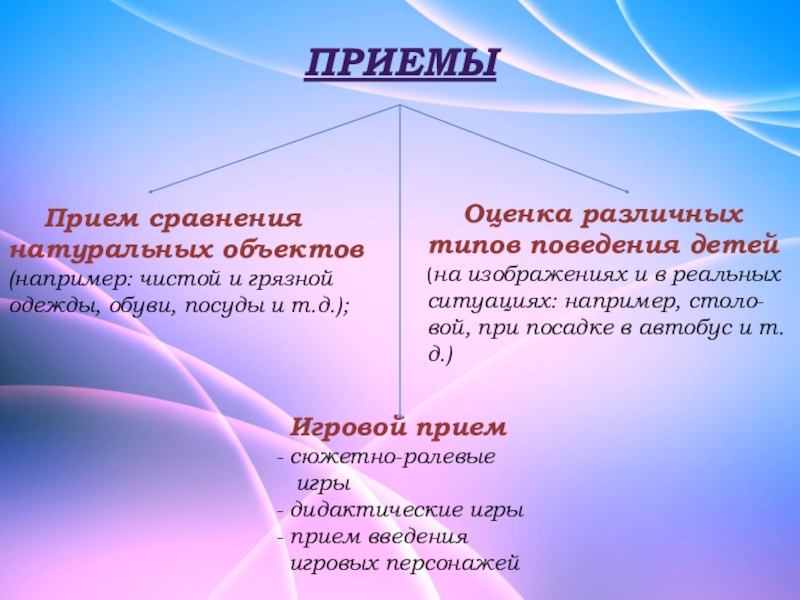 ПРИЕМЫ

Прием сравнения натуральных объектов (например: чистой и грязной одежды, обуви, посуды и т.д.);

Оценка различных типов поведения детей (на изображениях и в реальных ситуациях: например, столовой, при посадке в автобус и т. д.)

Игровой прием
- сюжетно-ролевые игры
- дидактические игры
- прием введения игровых персонажей